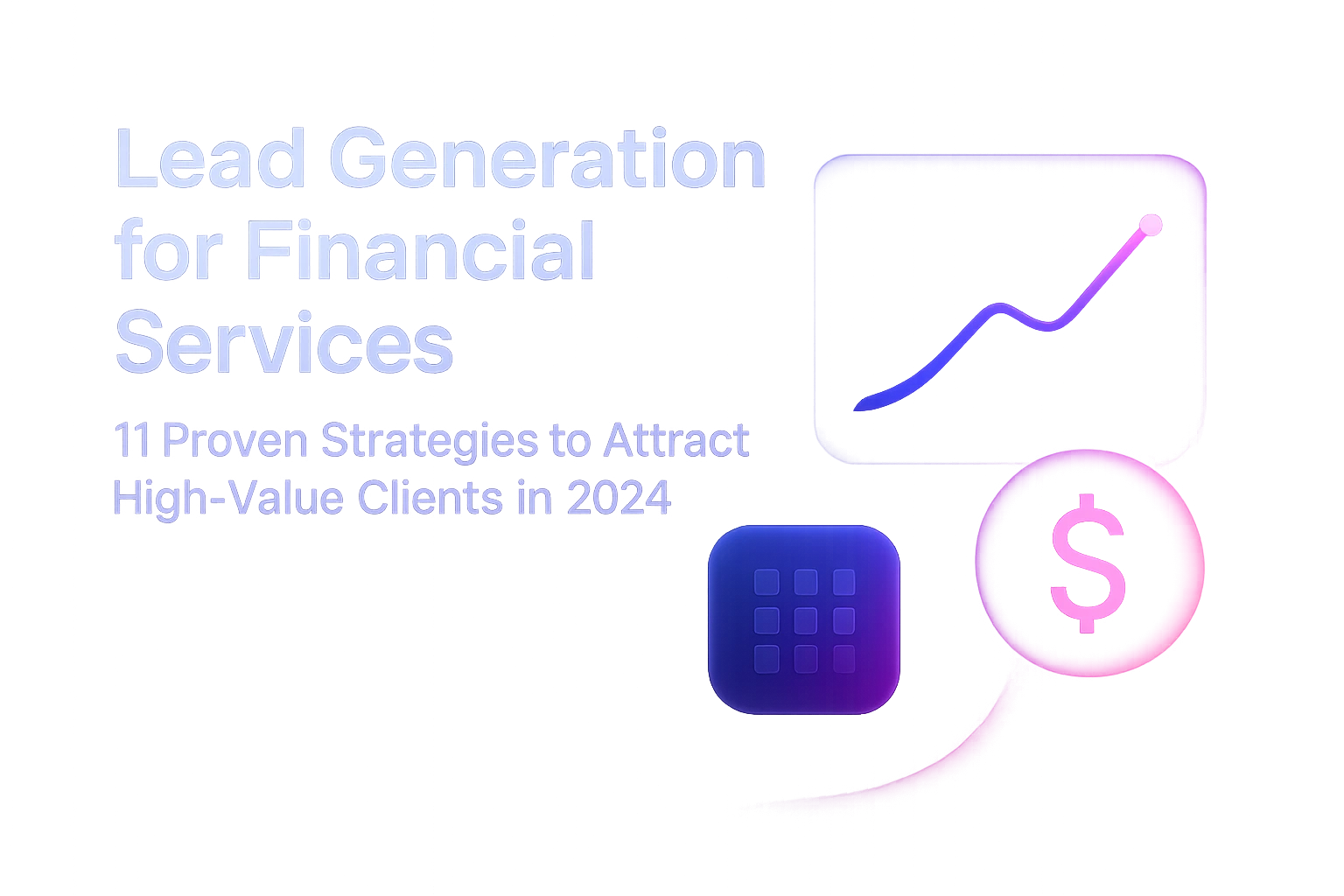 Lead Generation for Financial Services

11 Proven Strategies to Attract High-Value Clients in 2024

$